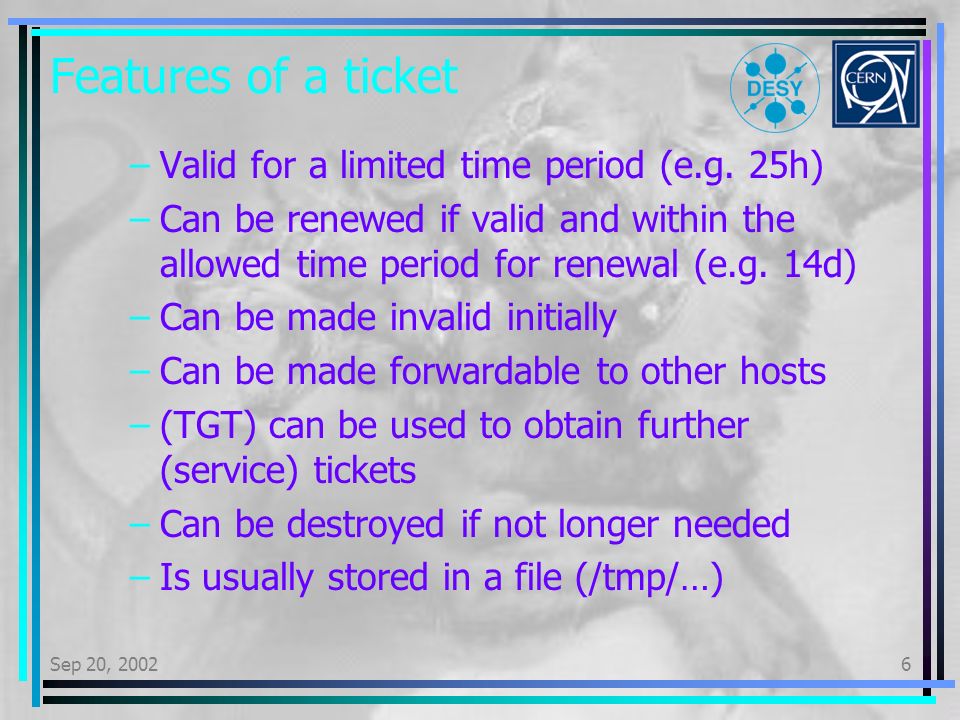 Features of a ticket

DESY

CERN

– Valid for a limited time period (e.g. 25h)

– Can be renewed if valid and within the allowed time period for renewal (e.g. 14d)

– Can be made invalid initially

– Can be made forwardable to other hosts

– (TGT) can be used to obtain further (service) tickets

– Can be destroyed if not longer needed

– Is usually stored in a file (/tmp/…)

Sep 20, 2002

6